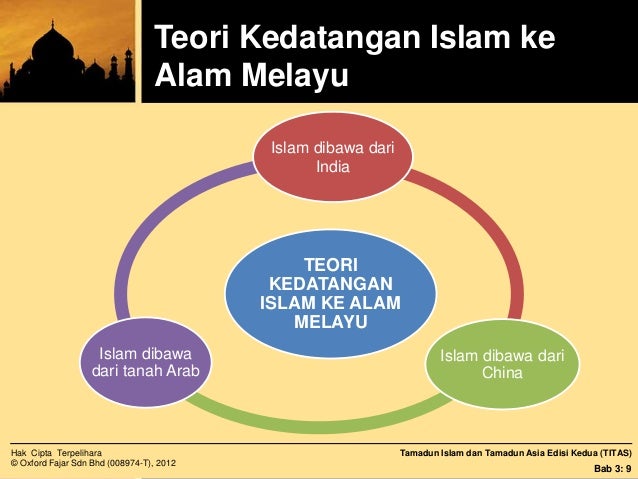 Teori Kedatangan Islam ke Alam Melayu

Islam dibawa dari India

TEORI KEDATANGAN ISLAM KE ALAM MELAYU

Islam dibawa dari tanah Arab

Islam dibawa dari China

Hak Cipta Terpelihara
© Oxford Fajar Sdn Bhd (008974-T), 2012

Tamadun Islam dan Tamadun Asia Edisi Kedua (TITAS)
Bab 3: 9